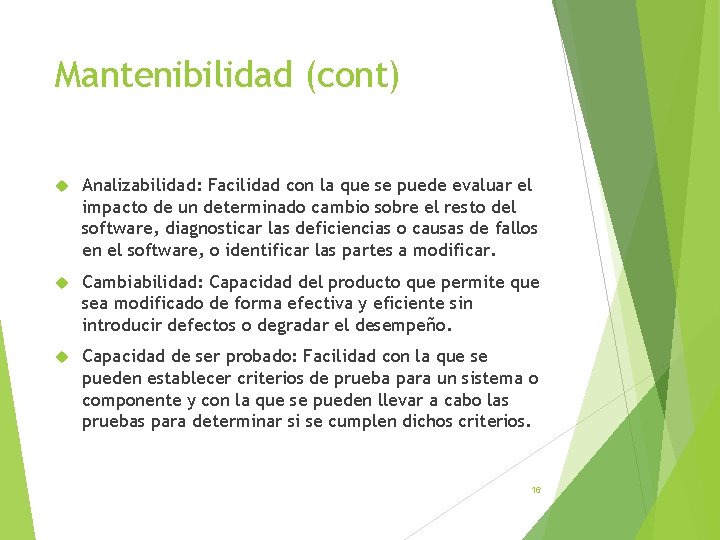 Mantenibilidad (cont)

Analizabilidad: Facilidad con la que se puede evaluar el impacto de un determinado cambio sobre el resto del software, diagnosticar las deficiencias o causas de fallos en el software, o identificar las partes a modificar.

Cambiabilidad: Capacidad del producto que permite que sea modificado de forma efectiva y eficiente sin introducir defectos o degradar el desempeño.

Capacidad de ser probado: Facilidad con la que se pueden establecer criterios de prueba para un sistema o componente y con la que se pueden llevar a cabo las pruebas para determinar si se cumplen dichos criterios.

16